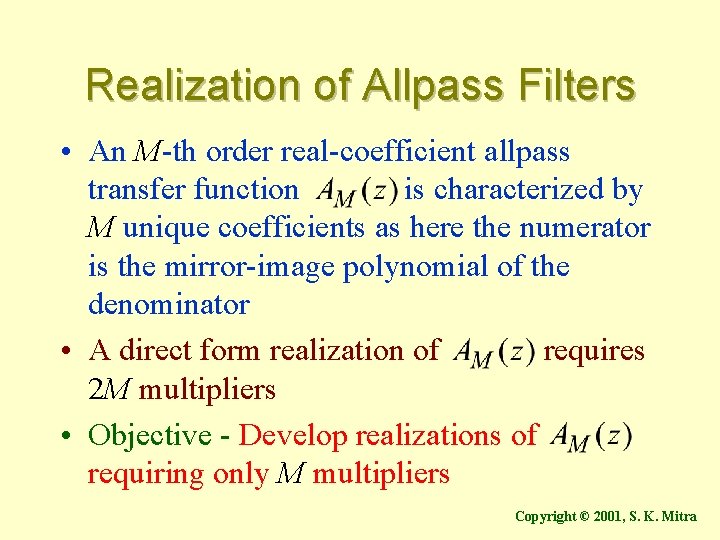 Realization of Allpass Filters

• An $M$-th order real-coefficient allpass transfer function $A_M(z)$ is characterized by $M$ unique coefficients as here the numerator is the mirror-image polynomial of the denominator

• A direct form realization of $A_M(z)$ requires $2M$ multipliers

• Objective - Develop realizations of $A_M(z)$ requiring only $M$ multipliers

Copyright © 2001, S. K. Mitra